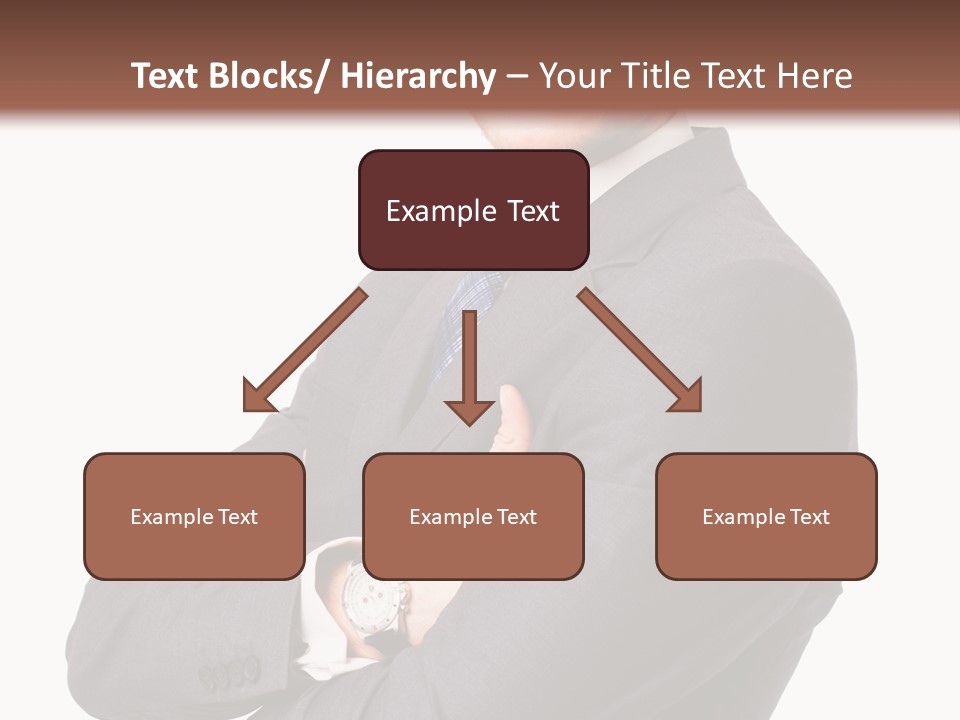 Text Blocks/ Hierarchy – Your Title Text Here

Example Text

Example Text

Example Text

Example Text